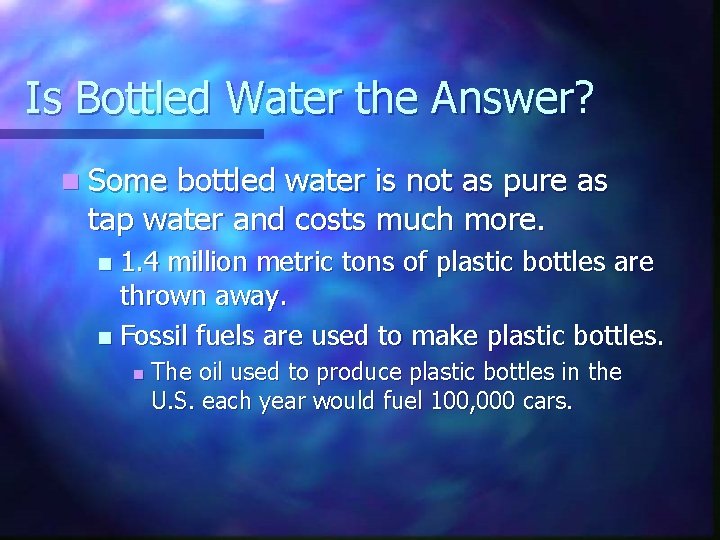 Is Bottled Water the Answer?

Some bottled water is not as pure as tap water and costs much more.

1.4 million metric tons of plastic bottles are thrown away.

Fossil fuels are used to make plastic bottles.

The oil used to produce plastic bottles in the U.S. each year would fuel 100,000 cars.